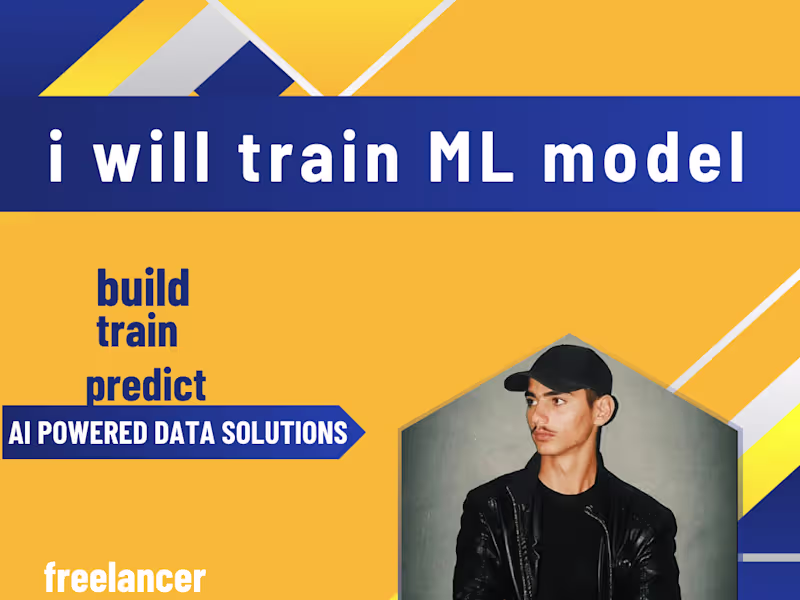 i will train ML model

build
train
predict

AI POWERED DATA SOLUTIONS

freelancer